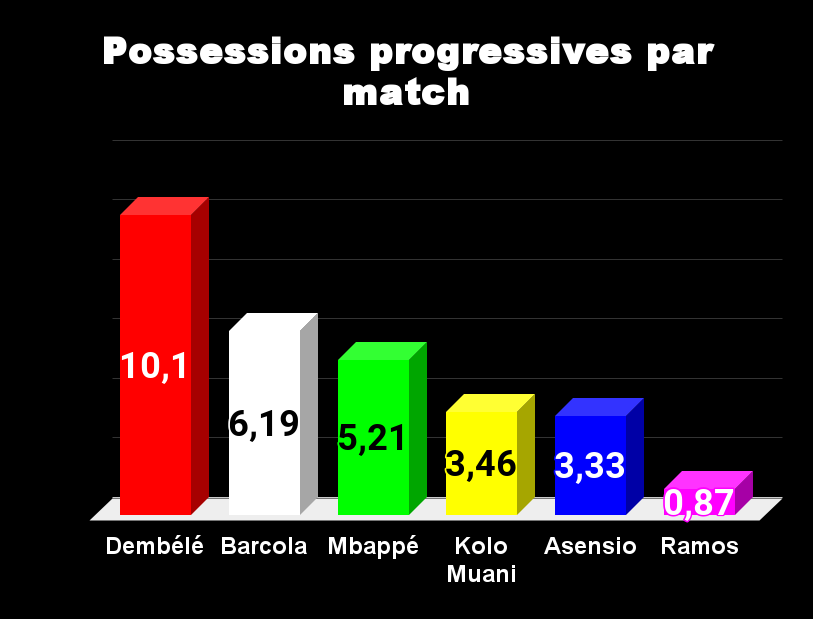 Possessions progressives par match

10,1
6,19
5,21
3,46
3,33
0,87

Dembélé
Barcola
Mbappé
Kolo Muani
Asensio
Ramos